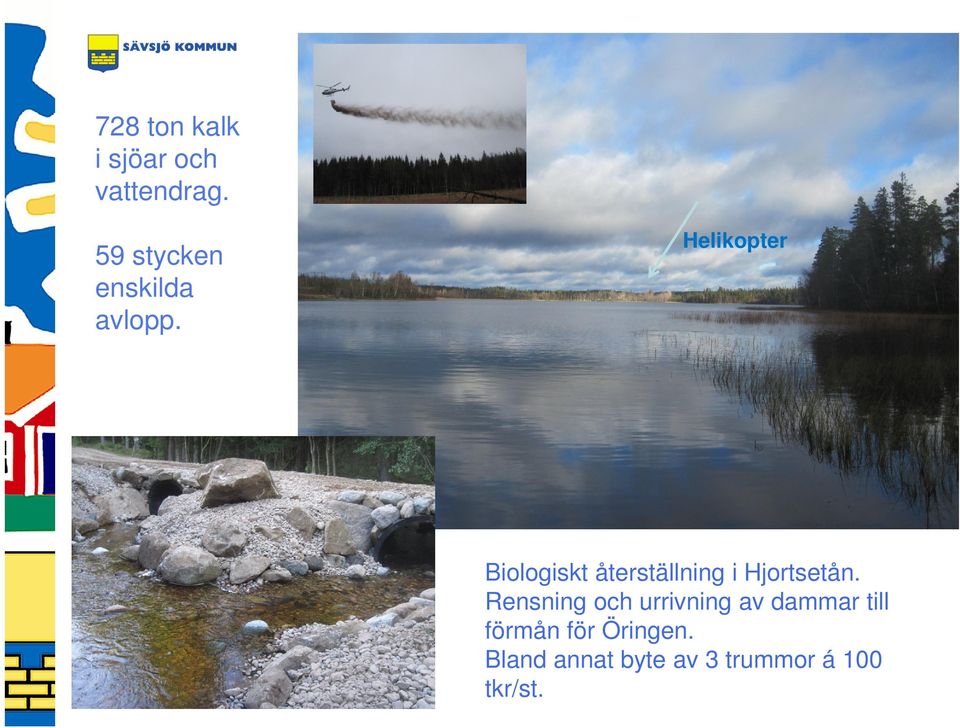 SÄVSJÖ KOMMUN

728 ton kalk i sjöar och vattendrag.

59 stycken enskilda avlopp.

Helikopter

Biologiskt återställning i Hjortsetån.
Rensning och urrivning av dammar till förmån för Öringen.
Bland annat byte av 3 trummor á 100 tkr/st.